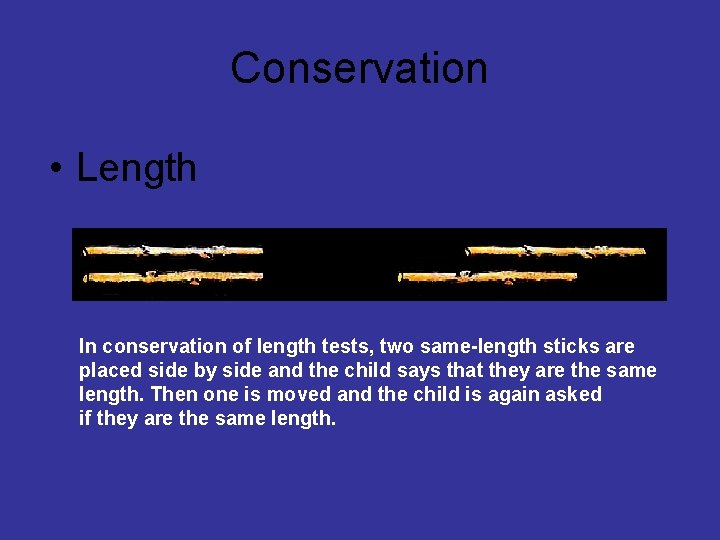 Conservation

• Length

In conservation of length tests, two same-length sticks are placed side by side and the child says that they are the same length. Then one is moved and the child is again asked if they are the same length.